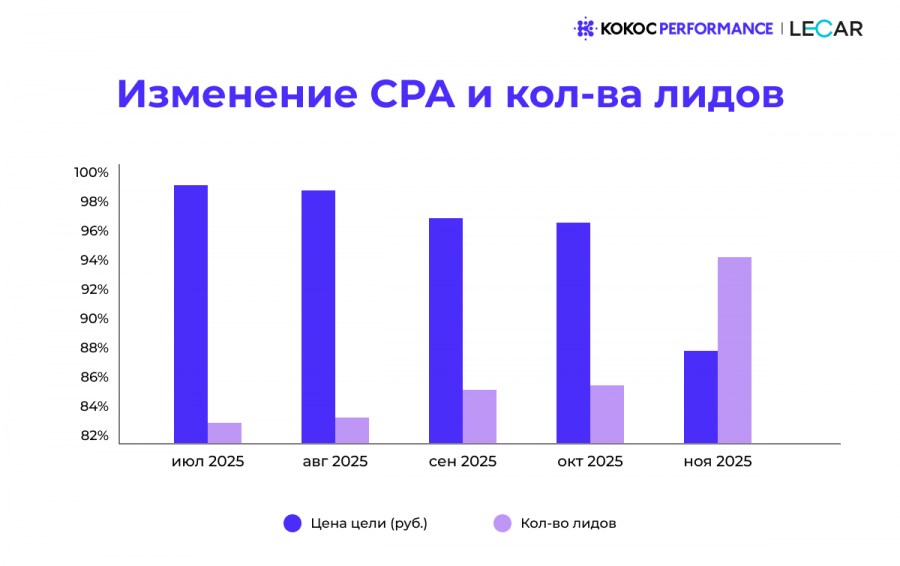 КОКОС PERFORMANCE | LECAR

Изменение CPA и кол-ва лидов

100%
98%
96%
94%
92%
90%
88%
86%
84%
82%

июл 2025
авг 2025
сен 2025
окт 2025
ноя 2025

Цена цели (руб.)
Кол-во лидов